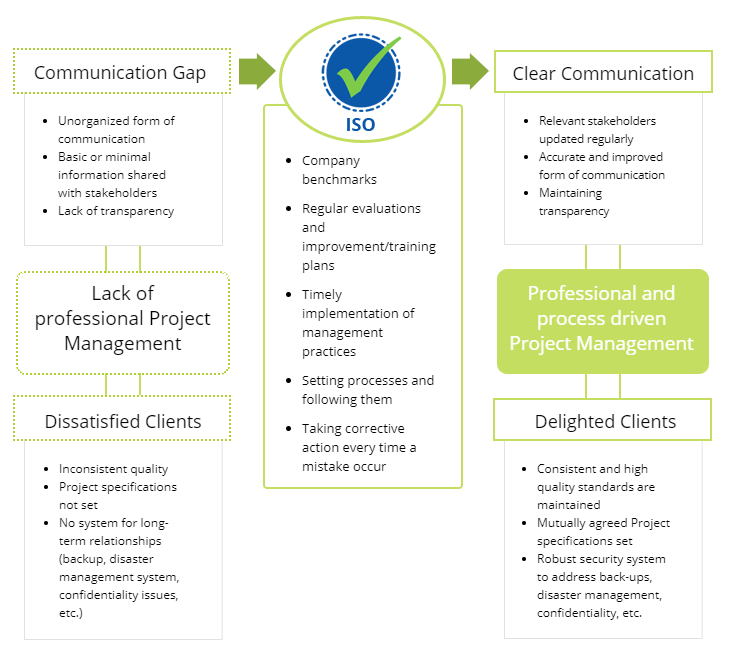 Communication Gap

- Unorganized form of communication
- Basic or minimal information shared with stakeholders
- Lack of transparency

Lack of professional Project Management

Dissatisfied Clients

- Inconsistent quality
- Project specifications not set
- No system for long-term relationships (backup, disaster management system, confidentiality issues, etc.)

ISO

- Company benchmarks
- Regular evaluations and improvement/training plans
- Timely implementation of management practices
- Setting processes and following them
- Taking corrective action every time a mistake occur

Clear Communication

- Relevant stakeholders updated regularly
- Accurate and improved form of communication
- Maintaining transparency

Professional and process driven Project Management

Delighted Clients

- Consistent and high quality standards are maintained
- Mutually agreed Project specifications set
- Robust security system to address back-ups, disaster management, confidentiality, etc.